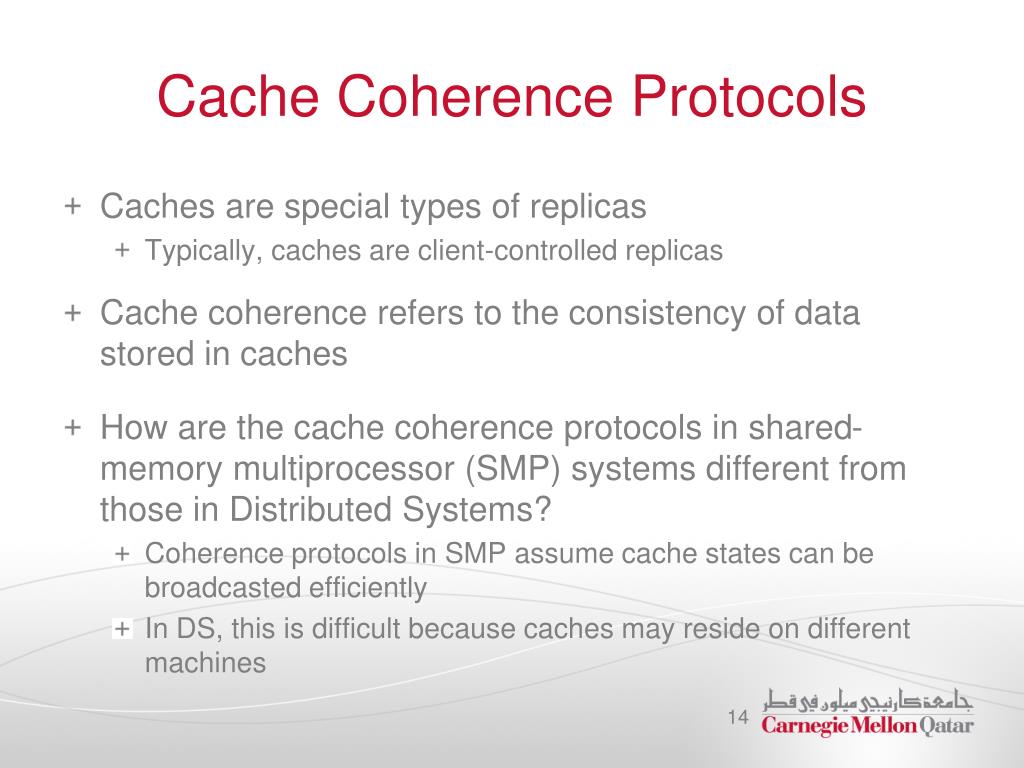 Cache Coherence Protocols

+ Caches are special types of replicas
+ Typically, caches are client-controlled replicas

+ Cache coherence refers to the consistency of data stored in caches

+ How are the cache coherence protocols in shared-memory multiprocessor (SMP) systems different from those in Distributed Systems?
+ Coherence protocols in SMP assume cache states can be broadcasted efficiently
+ In DS, this is difficult because caches may reside on different machines

14

جامعة كارنيجي ميلون في قطر
Carnegie Mellon Qatar